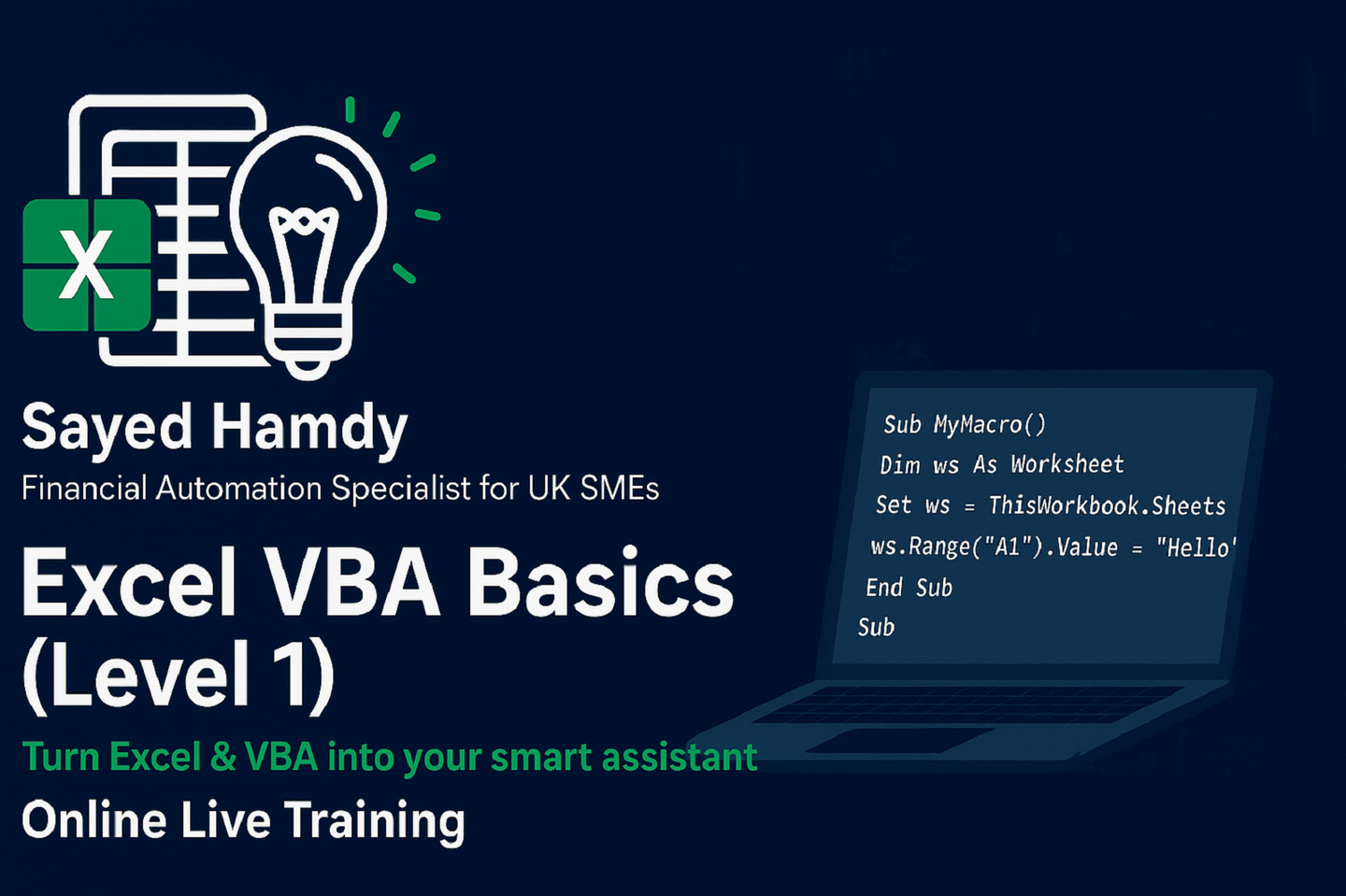 X

Sayed Hamdy
Financial Automation Specialist for UK SMEs

Excel VBA Basics (Level 1)

Turn Excel & VBA into your smart assistant

Online Live Training

Sub MyMacro()
Dim ws As Worksheet
Set ws = ThisWorkbook.Sheets
ws.Range("A1").Value = "Hello'
End Sub
Sub